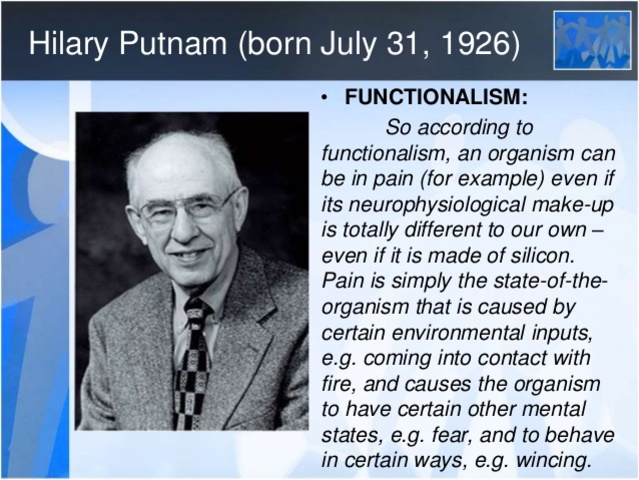 Hilary Putnam (born July 31, 1926)

• FUNCTIONALISM:

So according to functionalism, an organism can be in pain (for example) even if its neurophysiological make-up is totally different to our own – even if it is made of silicon. Pain is simply the state-of-the-organism that is caused by certain environmental inputs, e.g. coming into contact with fire, and causes the organism to have certain other mental states, e.g. fear, and to behave in certain ways, e.g. wincing.